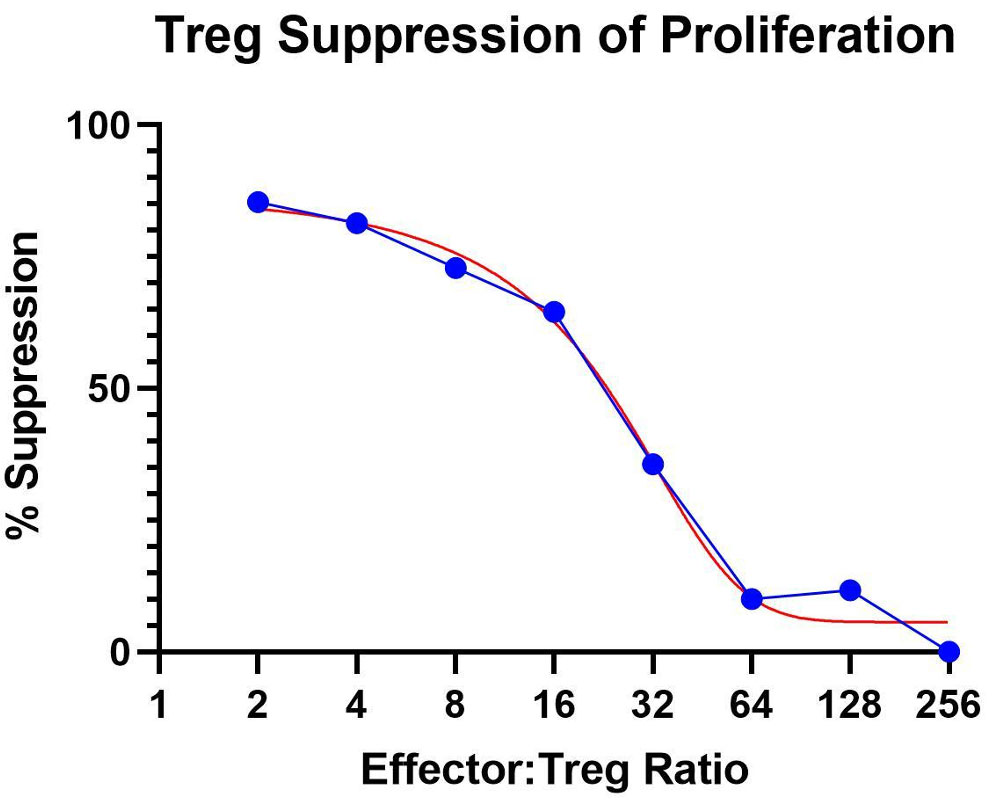 Treg Suppression of Proliferation

% Suppression

100

50

0

1 2 4 8 16 32 64 128 256

Effector:Treg Ratio